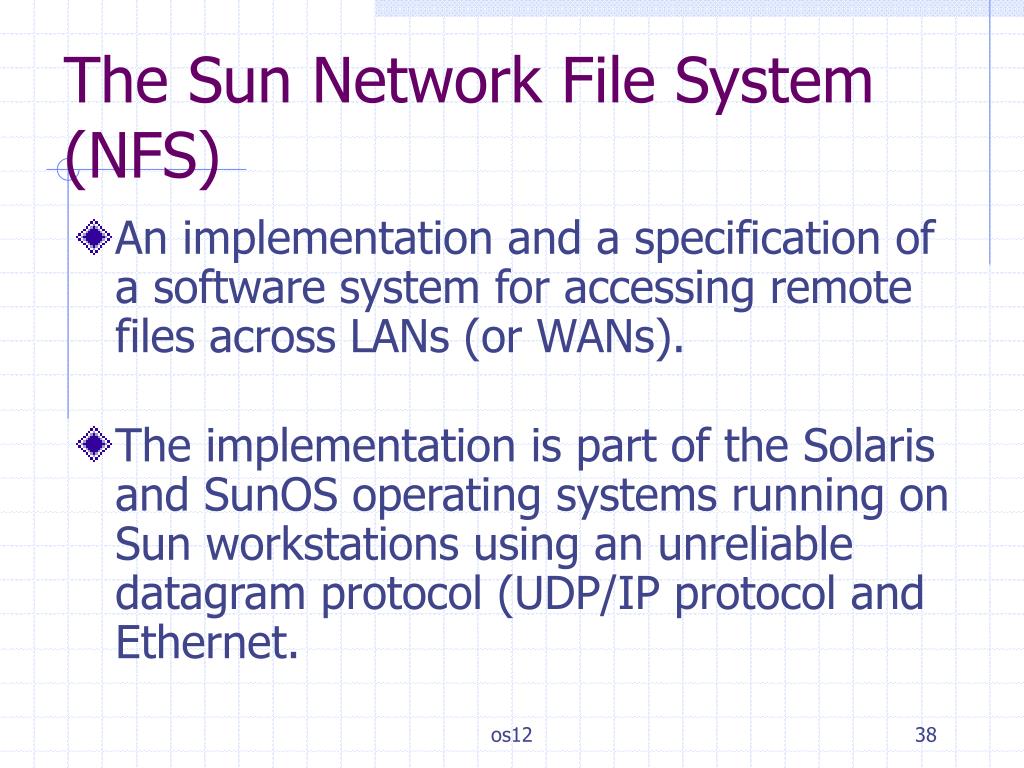 The Sun Network File System (NFS)

An implementation and a specification of a software system for accessing remote files across LANs (or WANs).

The implementation is part of the Solaris and SunOS operating systems running on Sun workstations using an unreliable datagram protocol (UDP/IP protocol and Ethernet.

os12

38